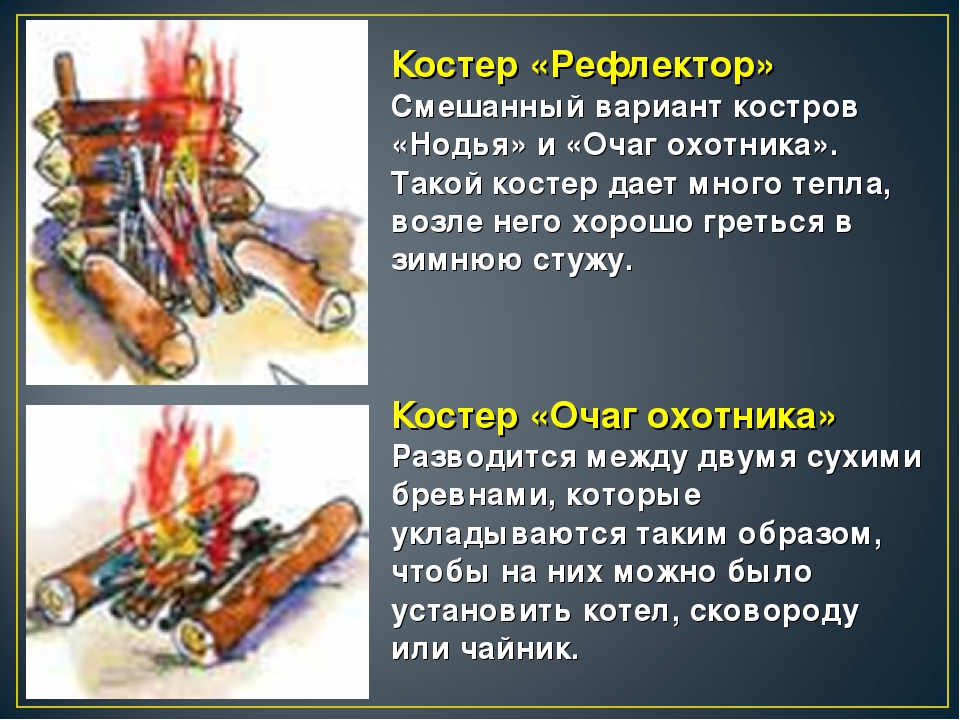 Костер «Рефлектор»
Смешанный вариант костров «Нодья» и «Очаг охотника». Такой костер дает много тепла, возле него хорошо греться в зимнюю стужу.

Костер «Очаг охотника»
Разводится между двумя сухими бревнами, которые укладываются таким образом, чтобы на них можно было установить котел, сковороду или чайник.